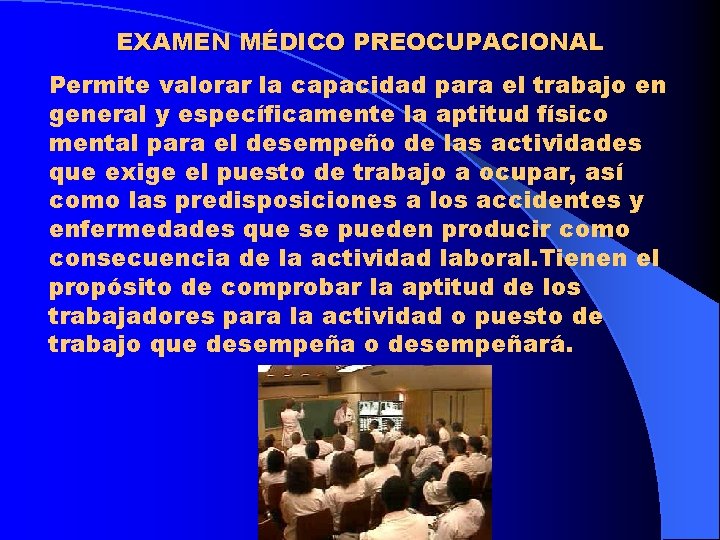 EXAMEN MÉDICO PREOCUPACIONAL

Permite valorar la capacidad para el trabajo en general y específicamente la aptitud físico mental para el desempeño de las actividades que exige el puesto de trabajo a ocupar, así como las predisposiciones a los accidentes y enfermedades que se pueden producir como consecuencia de la actividad laboral.Tienen el propósito de comprobar la aptitud de los trabajadores para la actividad o puesto de trabajo que desempeña o desempeñará.